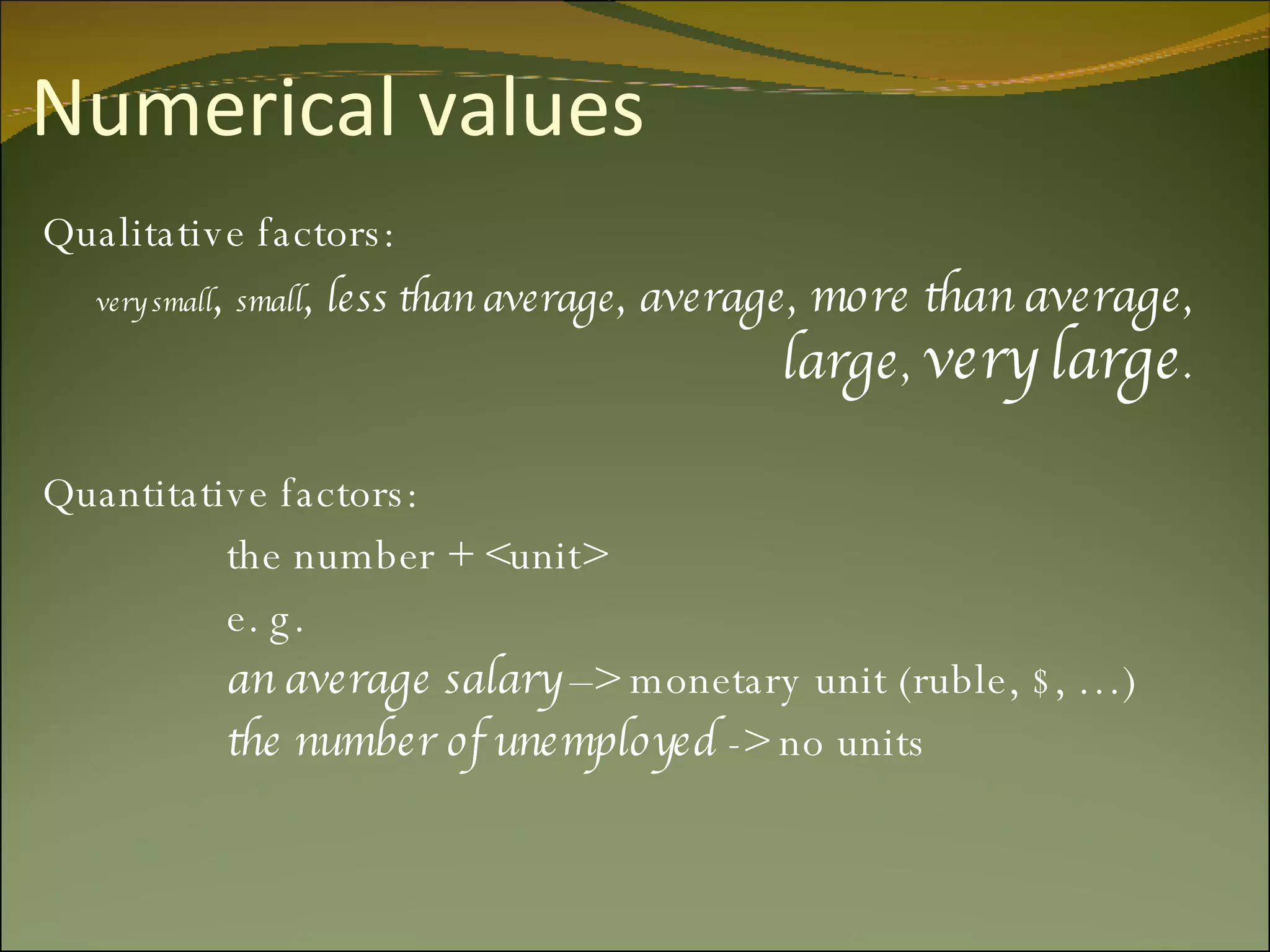 Numerical values

Qualitative factors:

very small, small, less than average, average, more than average, large, very large.

Quantitative factors:

the number + <unit>

e. g.

an average salary –> monetary unit (ruble, $, …)

the number of unemployed -> no units